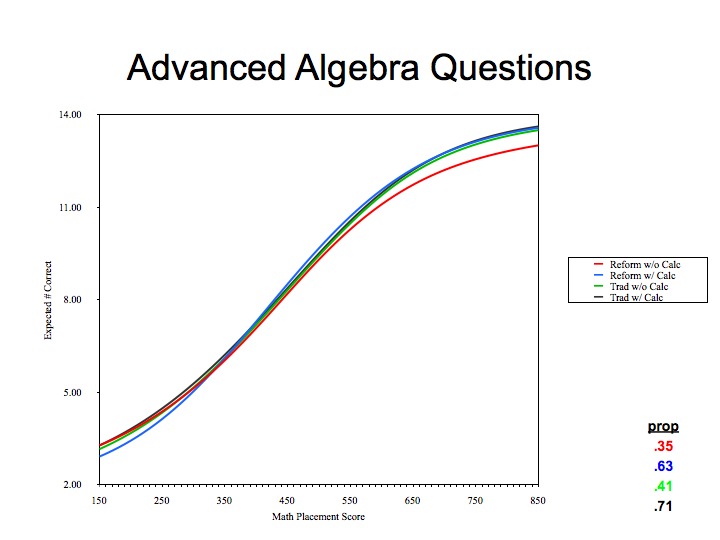 Advanced Algebra Questions

14.00
11.00
8.00
5.00
2.00

Expected # Correct

150 250 350 450 550 650 750 850

Math Placement Score

Reform w/o Calc
Reform w/ Calc
Trad w/o Calc
Trad w/ Calc

prop
.35
.63
.41
.71